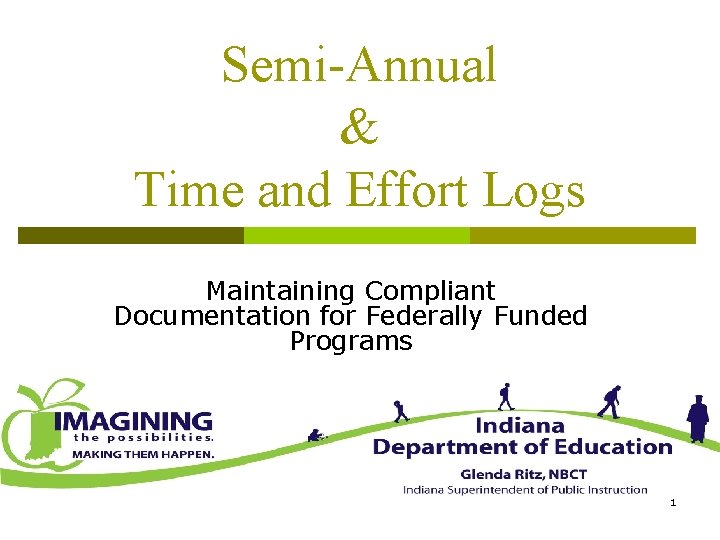 Semi-Annual
&
Time and Effort Logs

Maintaining Compliant Documentation for Federally Funded Programs

IMAGINING the possibilities. MAKING THEM HAPPEN.

Indiana Department of Education

Glenda Ritz, NBCT
Indiana Superintendent of Public Instruction

1